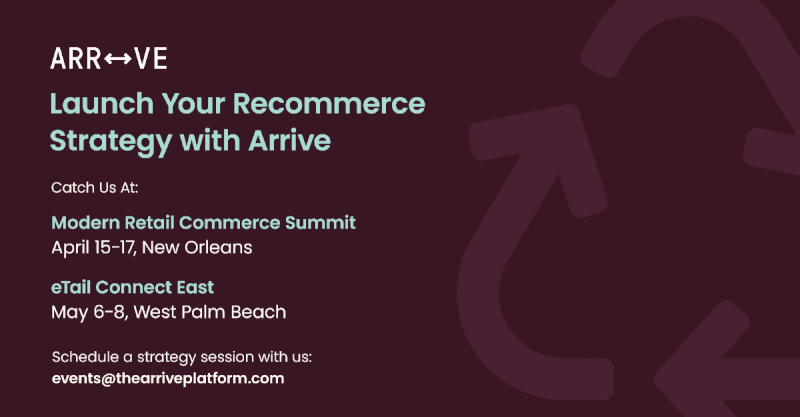 ARR↔VE

Launch Your Recommerce Strategy with Arrive

Catch Us At:

Modern Retail Commerce Summit
April 15-17, New Orleans

eTail Connect East
May 6-8, West Palm Beach

Schedule a strategy session with us:
events@thearriveplatform.com